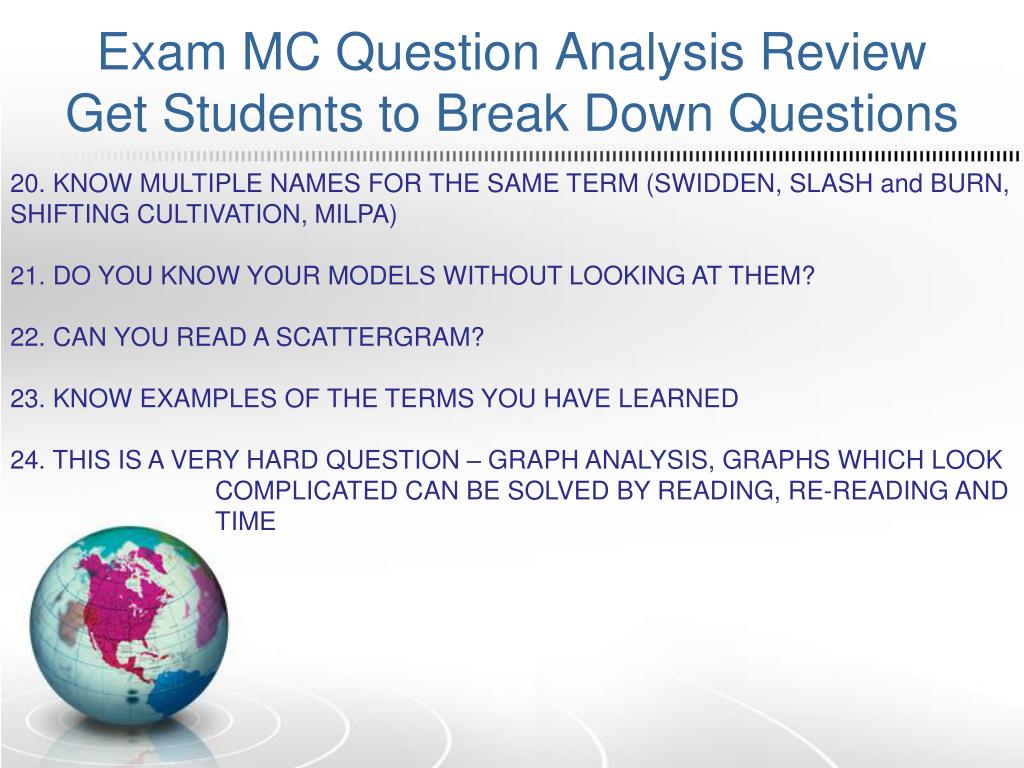 Exam MC Question Analysis Review
Get Students to Break Down Questions

20. KNOW MULTIPLE NAMES FOR THE SAME TERM (SWIDDEN, SLASH and BURN, SHIFTING CULTIVATION, MILPA)

21. DO YOU KNOW YOUR MODELS WITHOUT LOOKING AT THEM?

22. CAN YOU READ A SCATTERGRAM?

23. KNOW EXAMPLES OF THE TERMS YOU HAVE LEARNED

24. THIS IS A VERY HARD QUESTION – GRAPH ANALYSIS, GRAPHS WHICH LOOK COMPLICATED CAN BE SOLVED BY READING, RE-READING AND TIME